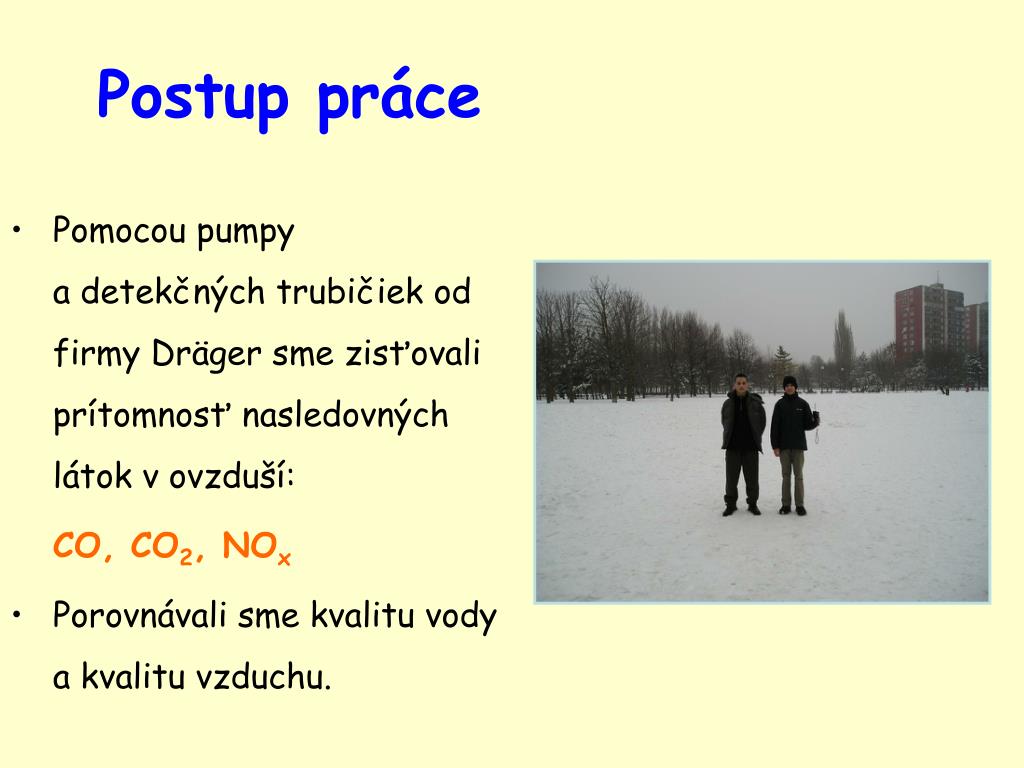 Postup práce

• Pomocou pumpy a detekčných trubičiek od firmy Dräger sme zisťovali prítomnosť nasledovných látok v ovzduší:

$CO$, $CO_2$, $NO_x$

• Porovnávali sme kvalitu vody a kvalitu vzduchu.